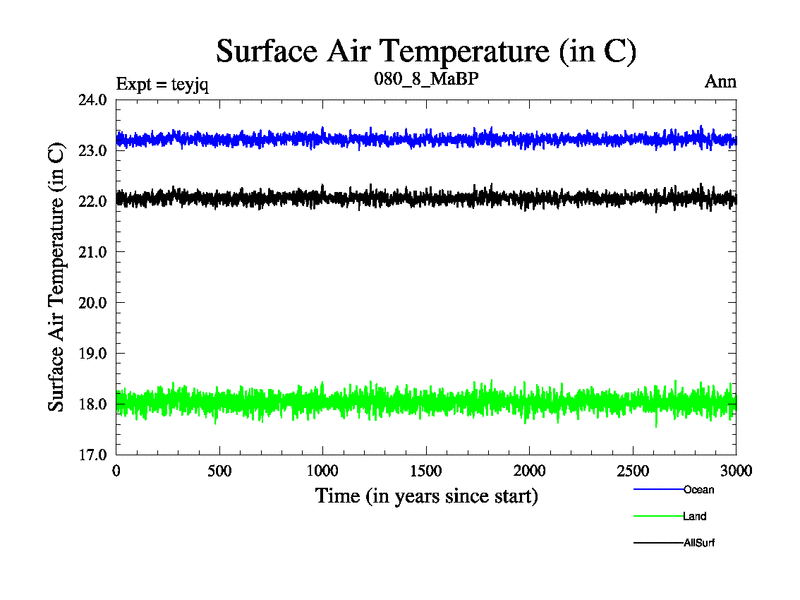 Surface Air Temperature (in C)

Expt = teyjq

080_8_MaBP

Ann

Surface Air Temperature (in C)

24.0
23.0
22.0
21.0
20.0
19.0
18.0
17.0

0
500
1000
1500
2000
2500
3000

Time (in years since start)

Ocean
Land
AllSurf